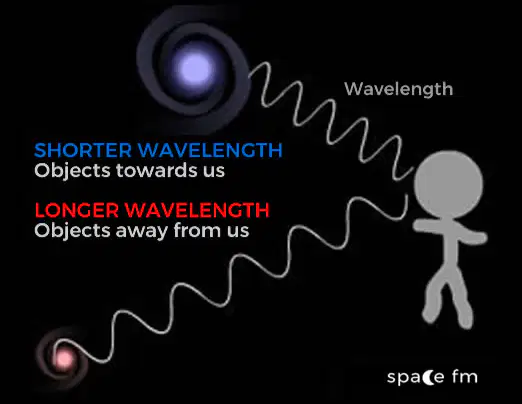 Wavelength

SHORTER WAVELENGTH
Objects towards us

LONGER WAVELENGTH
Objects away from us

space fm